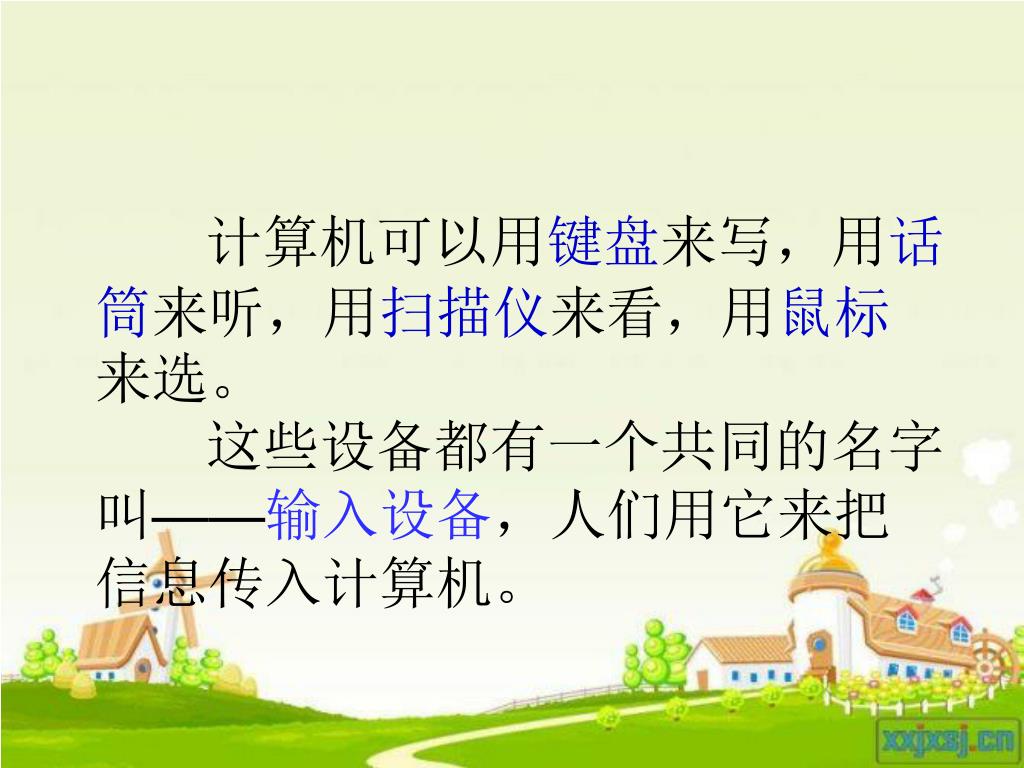 计算机可以用键盘来写，用话筒来听，用扫描仪来看，用鼠标来选。

这些设备都有一个共同的名字叫——输入设备，人们用它来把信息传入计算机。

xxjxsj.cn